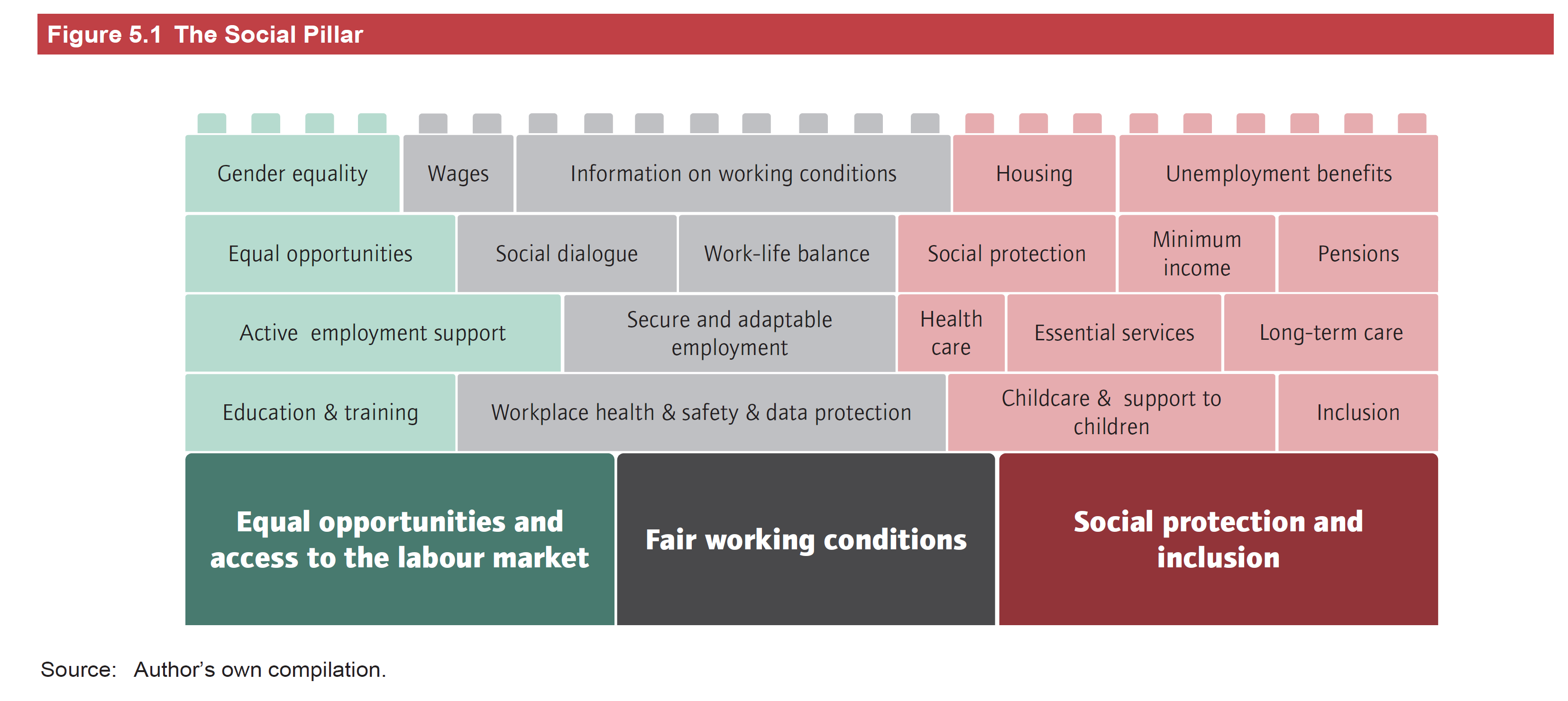 Figure 5.1 The Social Pillar

Gender equality
Wages
Information on working conditions
Housing
Unemployment benefits

Equal opportunities
Social dialogue
Work-life balance
Social protection
Minimum income
Pensions

Active employment support
Secure and adaptable employment
Health care
Essential services
Long-term care

Education & training
Workplace health & safety & data protection
Childcare & support to children
Inclusion

Equal opportunities and access to the labour market
Fair working conditions
Social protection and inclusion

Source: Author's own compilation.